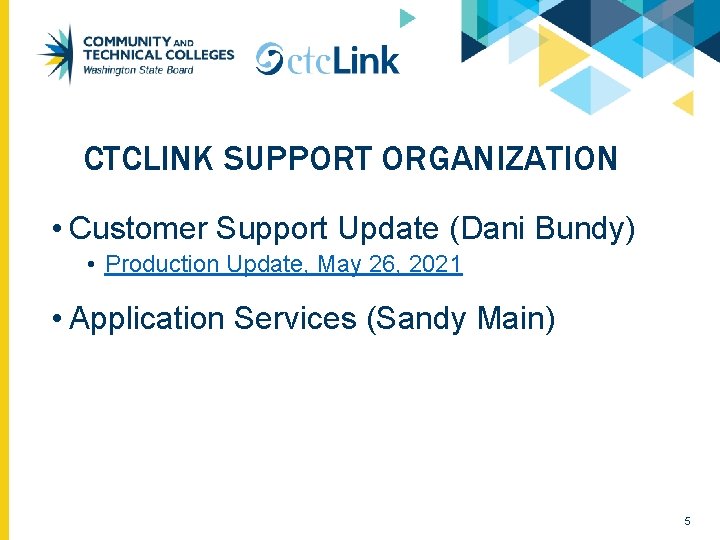 COMMUNITY AND TECHNICAL COLLEGES
Washington State Board

ctcLink

CTCLINK SUPPORT ORGANIZATION

• Customer Support Update (Dani Bundy)
• Production Update, May 26, 2021

• Application Services (Sandy Main)

5